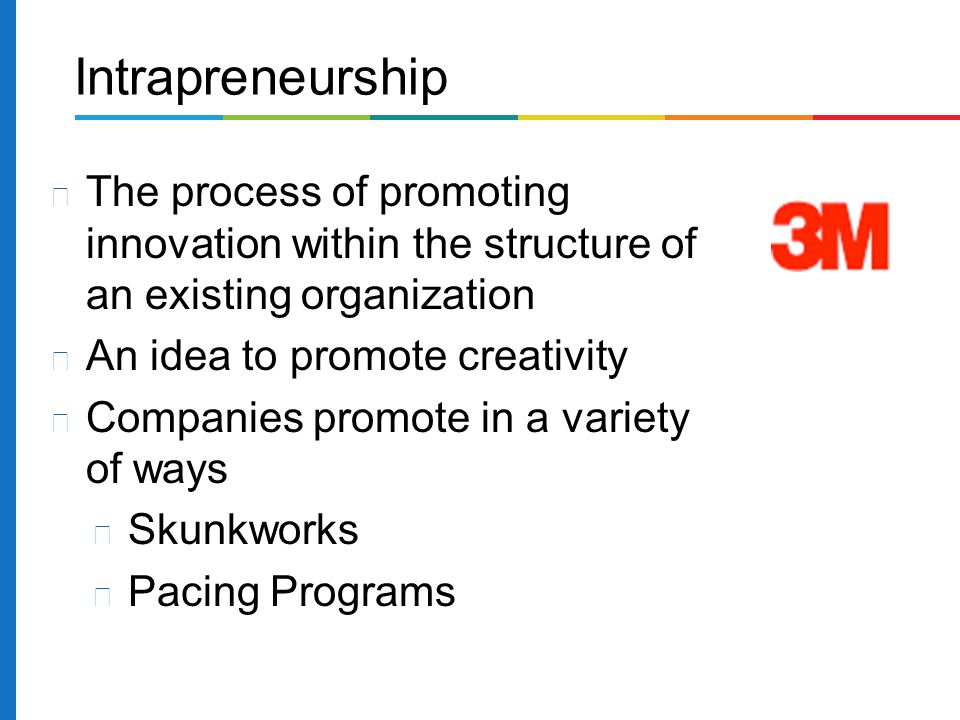 Intrapreneurship

The process of promoting innovation within the structure of an existing organization

An idea to promote creativity

Companies promote in a variety of ways

Skunkworks

Pacing Programs

3M